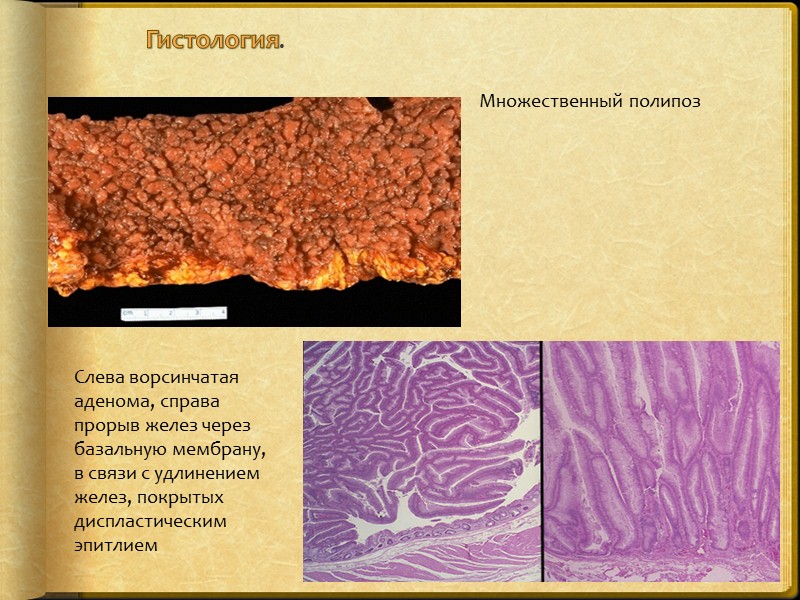 Гистология.

Множественный полипоз

cm 1 2 3 4

Слева ворсинчатая аденома, справа прорыв желез через базальную мембрану, в связи с удлинением желез, покрытых диспластическим эпитлием